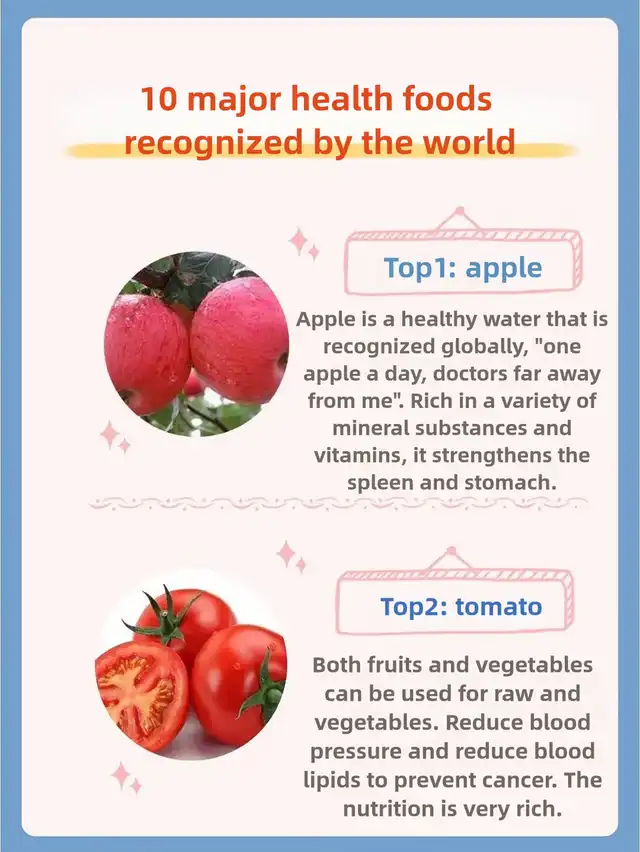 10 major health foods recognized by the world

Top1: apple

Apple is a healthy water that is recognized globally, "one apple a day, doctors far away from me". Rich in a variety of mineral substances and vitamins, it strengthens the spleen and stomach.

Top2: tomato

Both fruits and vegetables can be used for raw and vegetables. Reduce blood pressure and reduce blood lipids to prevent cancer. The nutrition is very rich.